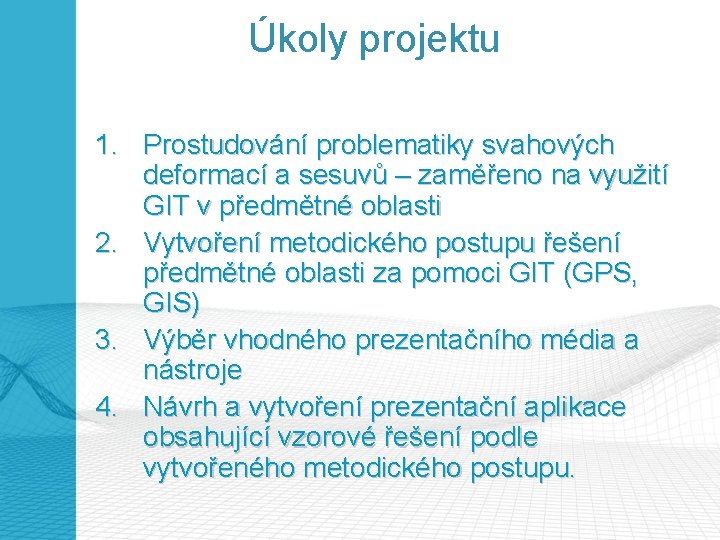 Úkoly projektu

1. Prostudování problematiky svahových deformací a sesuvů – zaměřeno na využití GIT v předmětné oblasti
2. Vytvoření metodického postupu řešení předmětné oblasti za pomoci GIT (GPS, GIS)
3. Výběr vhodného prezentačního média a nástroje
4. Návrh a vytvoření prezentační aplikace obsahující vzorové řešení podle vytvořeného metodického postupu.